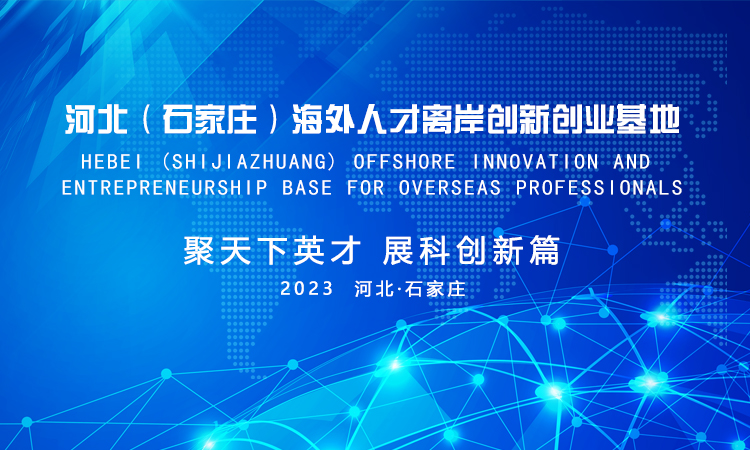 河北（石家庄）海外人才离岸创新创业基地

HEBEI (SHIJIAZHUANG) OFFSHORE INNOVATION AND ENTREPRENEURSHIP BASE FOR OVERSEAS PROFESSIONALS

聚天下英才 展科创新篇

2023 河北·石家庄